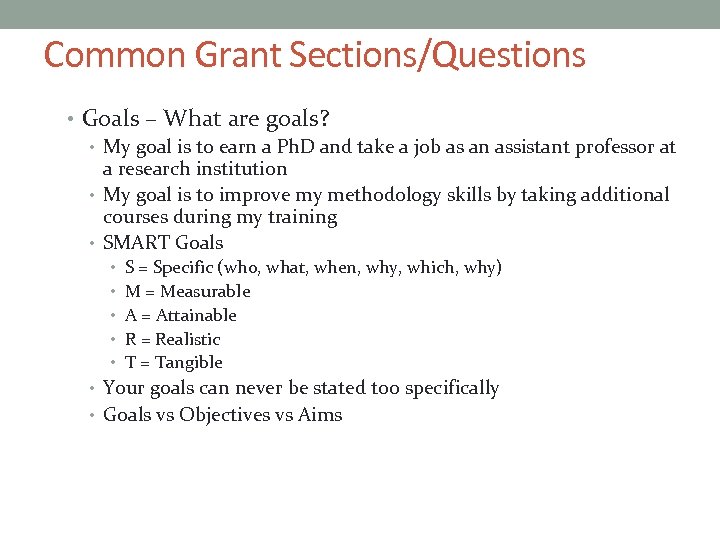 Common Grant Sections/Questions

• Goals – What are goals?
• My goal is to earn a PhD and take a job as an assistant professor at a research institution
• My goal is to improve my methodology skills by taking additional courses during my training
• SMART Goals
• S = Specific (who, what, when, why, which, why)
• M = Measurable
• A = Attainable
• R = Realistic
• T = Tangible
• Your goals can never be stated too specifically
• Goals vs Objectives vs Aims